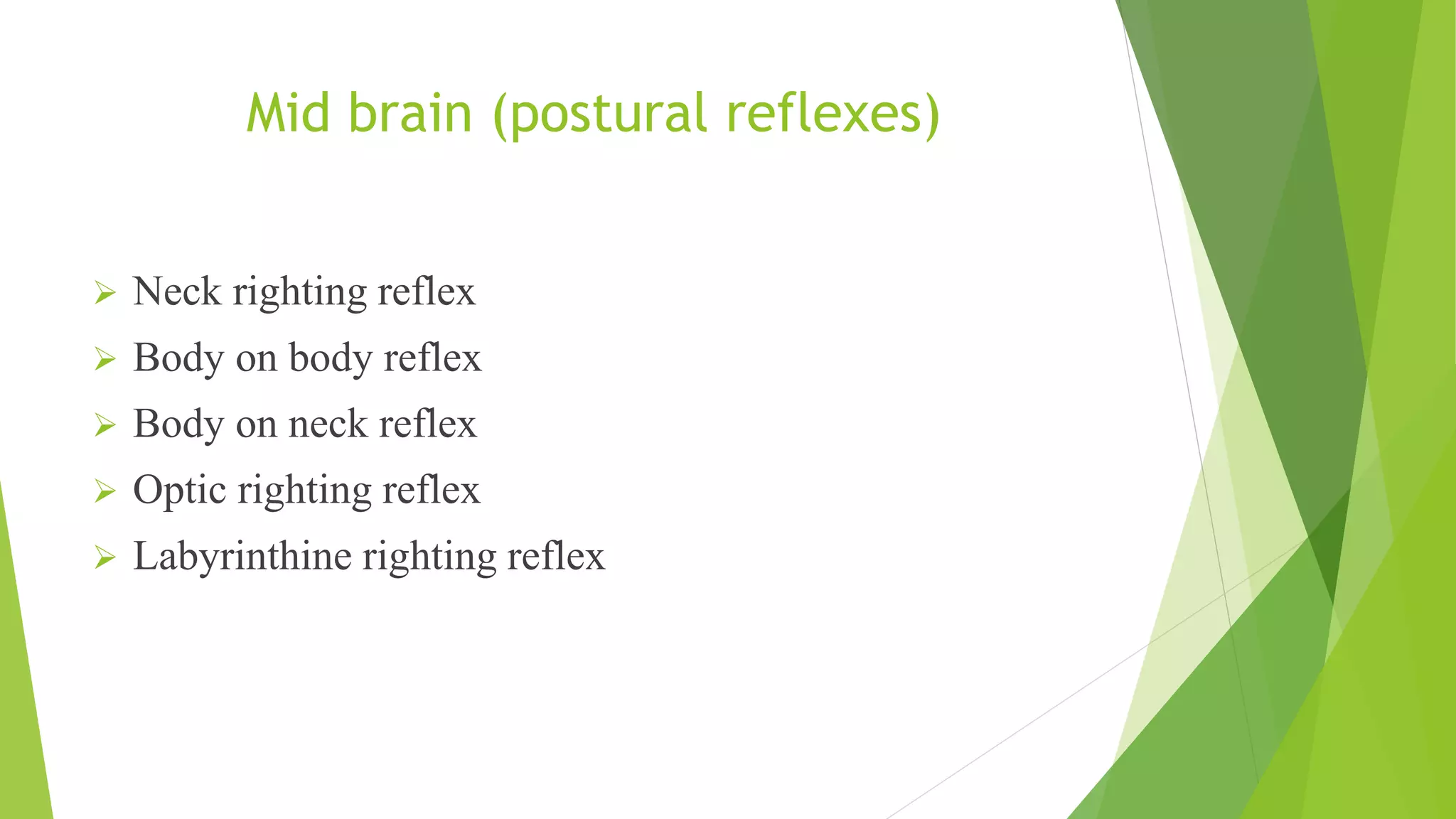 Mid brain (postural reflexes)

➢ Neck righting reflex
➢ Body on body reflex
➢ Body on neck reflex
➢ Optic righting reflex
➢ Labyrinthine righting reflex